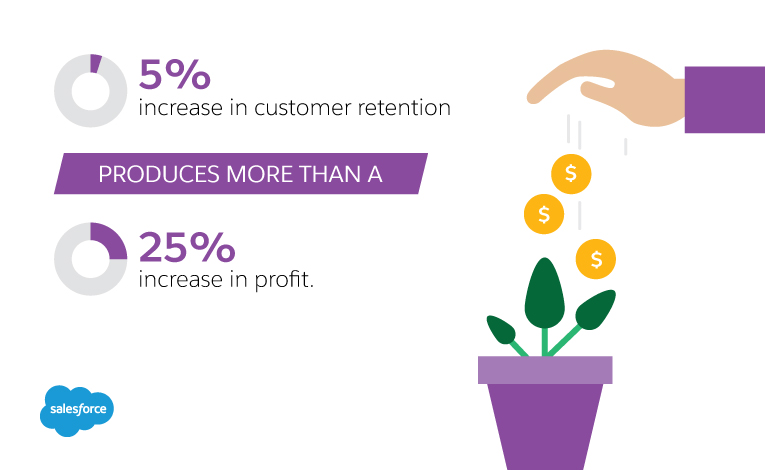 5%
increase in customer retention

PRODUCES MORE THAN A

25%
increase in profit.

$
$
$

salesforce